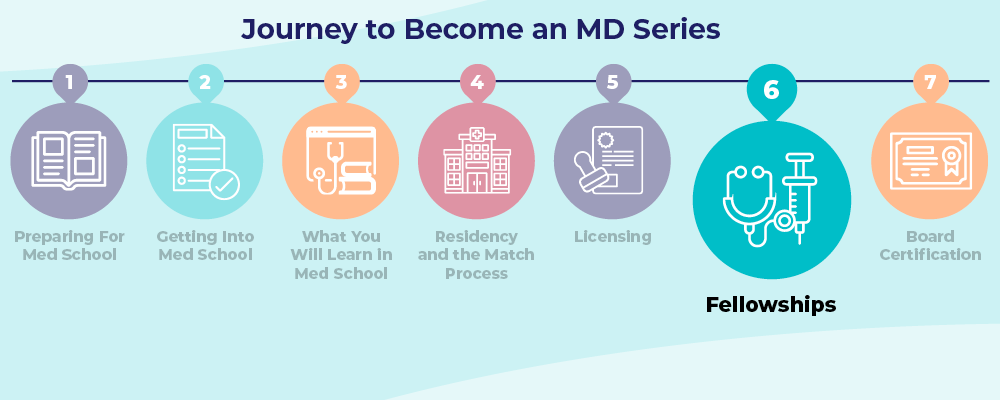 Journey to Become an MD Series

1
Preparing For Med School

2
Getting Into Med School

3
What You Will Learn in Med School

4
Residency and the Match Process

5
Licensing

6
Fellowships

7
Board Certification